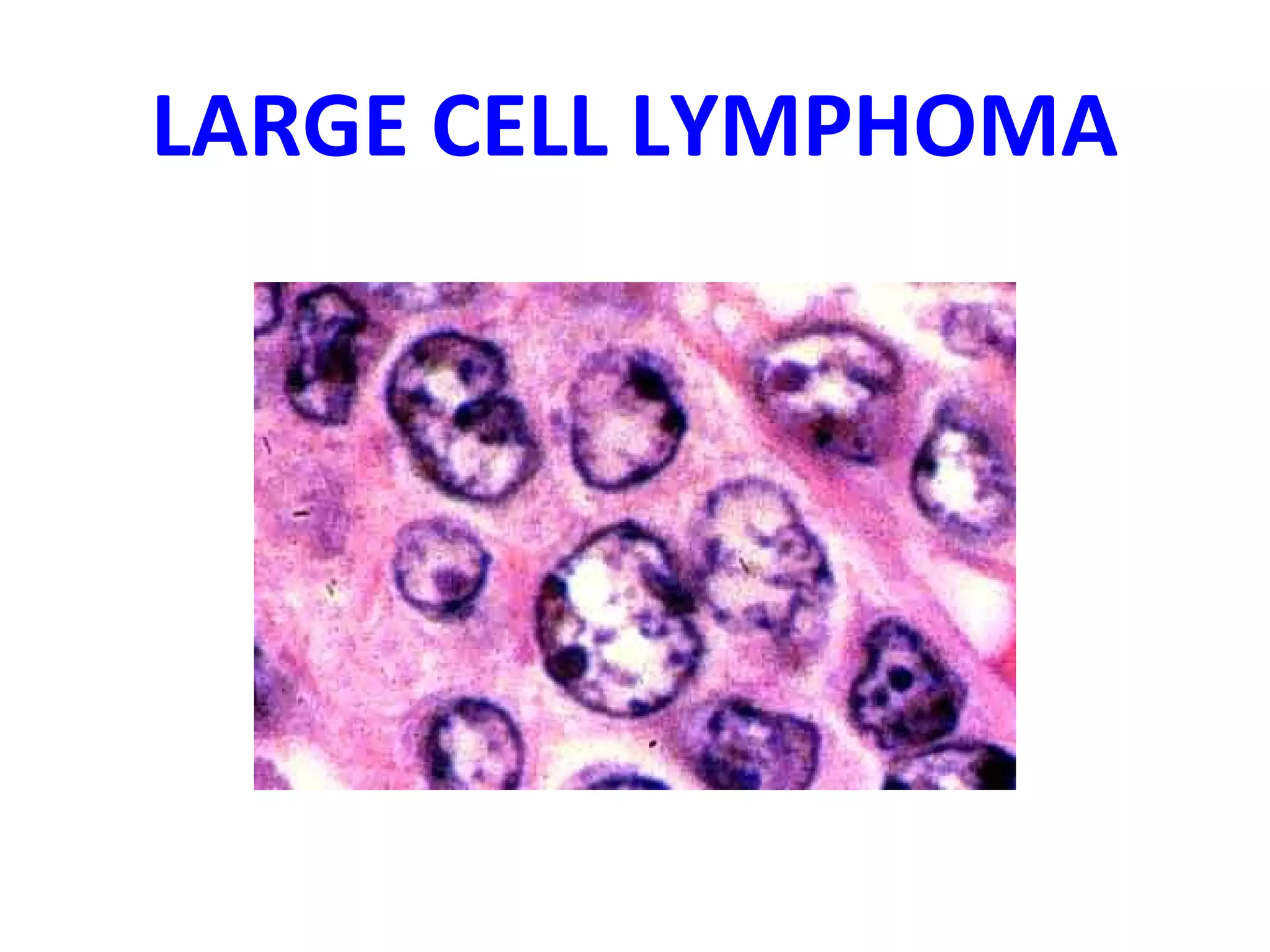 LARGE CELL LYMPHOMA